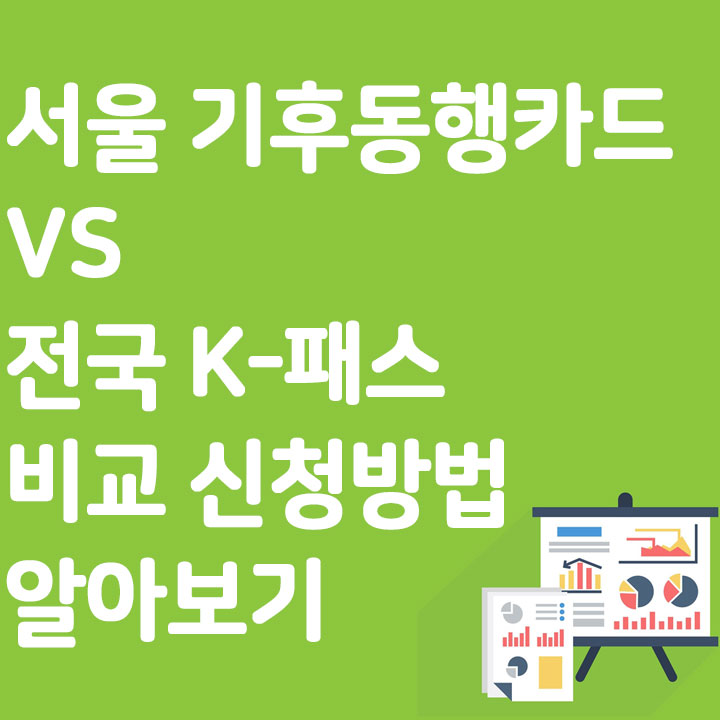 서울 기후동행카드
VS
전국 K-패스
비교 신청방법
알아보기